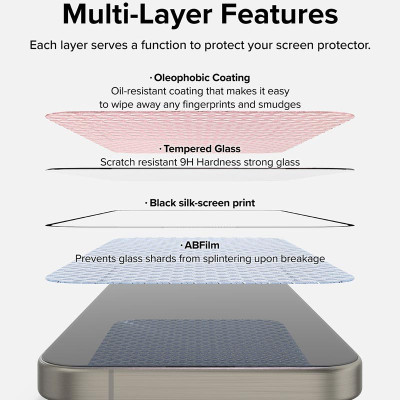 Multi-Layer Features

Each layer serves a function to protect your screen protector.

· Oleophobic Coating
Oil-resistant coating that makes it easy to wipe away any fingerprints and smudges

· Tempered Glass
Scratch resistant 9H Hardness strong glass

· Black silk-screen print

· ABFilm
Prevents glass shards from splintering upon breakage